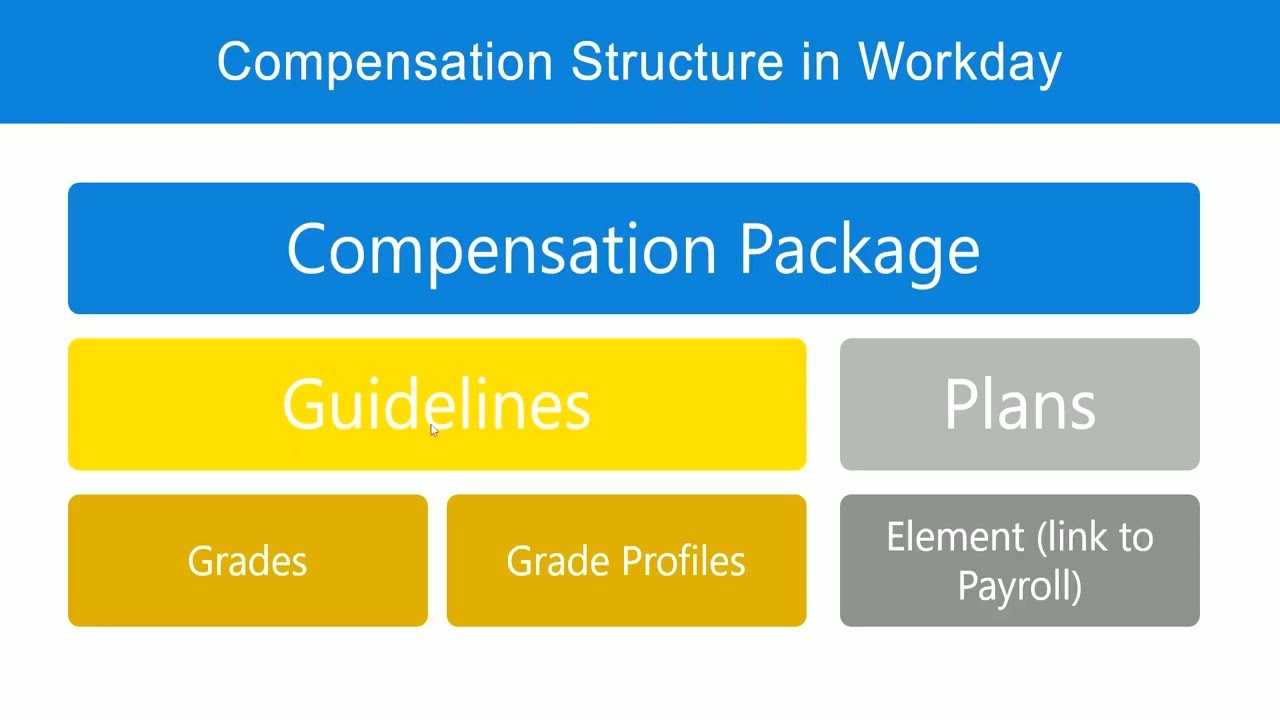 Compensation Structure in Workday

Compensation Package

Guidelines

Plans

Grades

Grade Profiles

Element (link to Payroll)